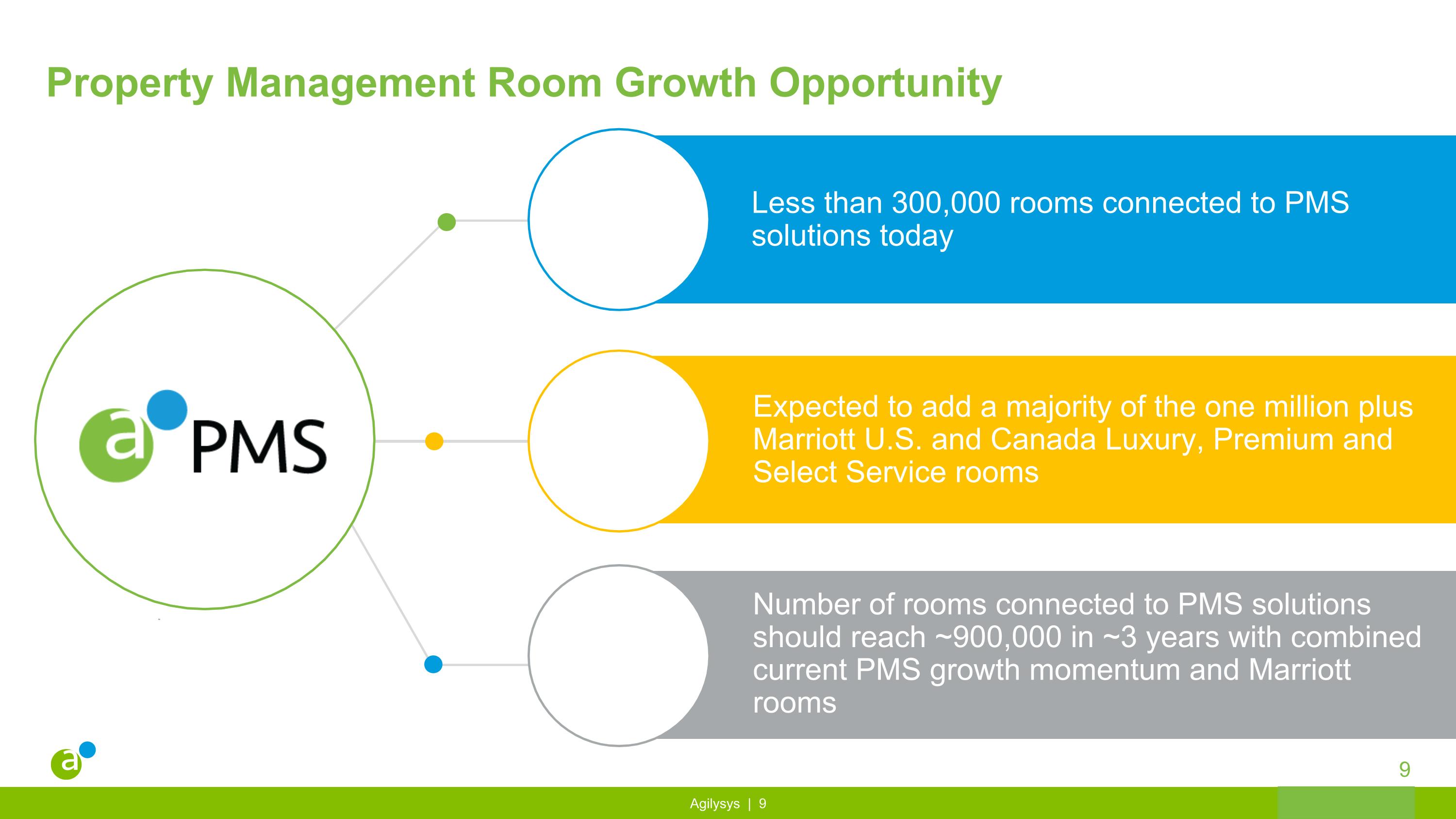 Property Management Room Growth Opportunity

a PMS

Less than 300,000 rooms connected to PMS solutions today

Expected to add a majority of the one million plus Marriott U.S. and Canada Luxury, Premium and Select Service rooms

Number of rooms connected to PMS solutions should reach ~900,000 in ~3 years with combined current PMS growth momentum and Marriott rooms

a

9

Agilysys | 9